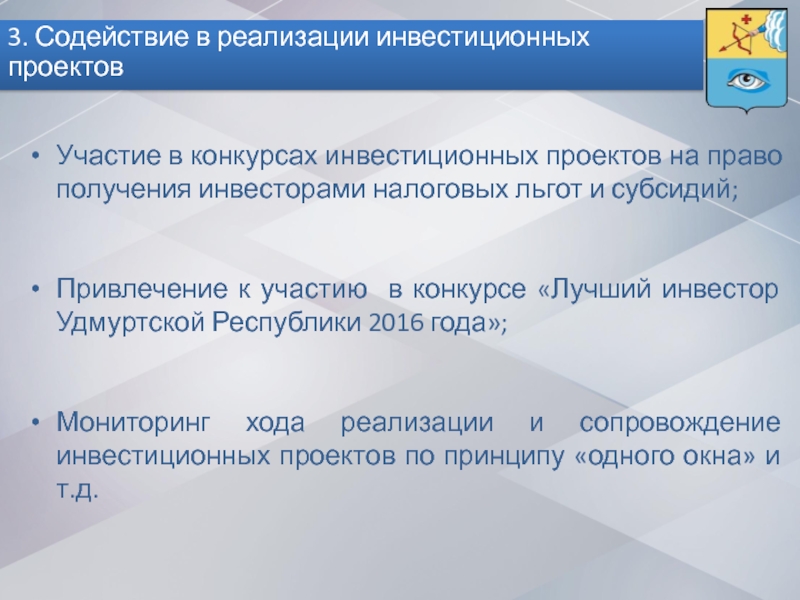 3. Содействие в реализации инвестиционных проектов

• Участие в конкурсах инвестиционных проектов на право получения инвесторами налоговых льгот и субсидий;

• Привлечение к участию в конкурсе «Лучший инвестор Удмуртской Республики 2016 года»;

• Мониторинг хода реализации и сопровождение инвестиционных проектов по принципу «одного окна» и т.д.